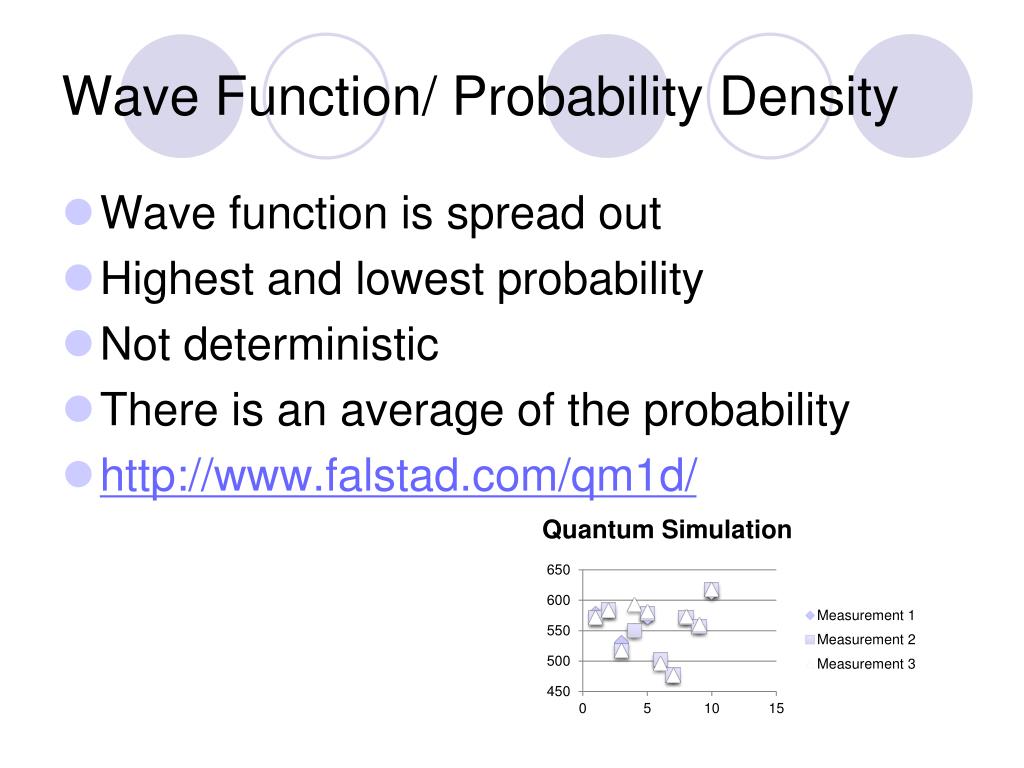 Wave Function/ Probability Density

Wave function is spread out
Highest and lowest probability
Not deterministic
There is an average of the probability
http://www.falstad.com/qm1d/

Quantum Simulation

650
600
550
500
450
0 5 10 15

Measurement 1
Measurement 2
Measurement 3